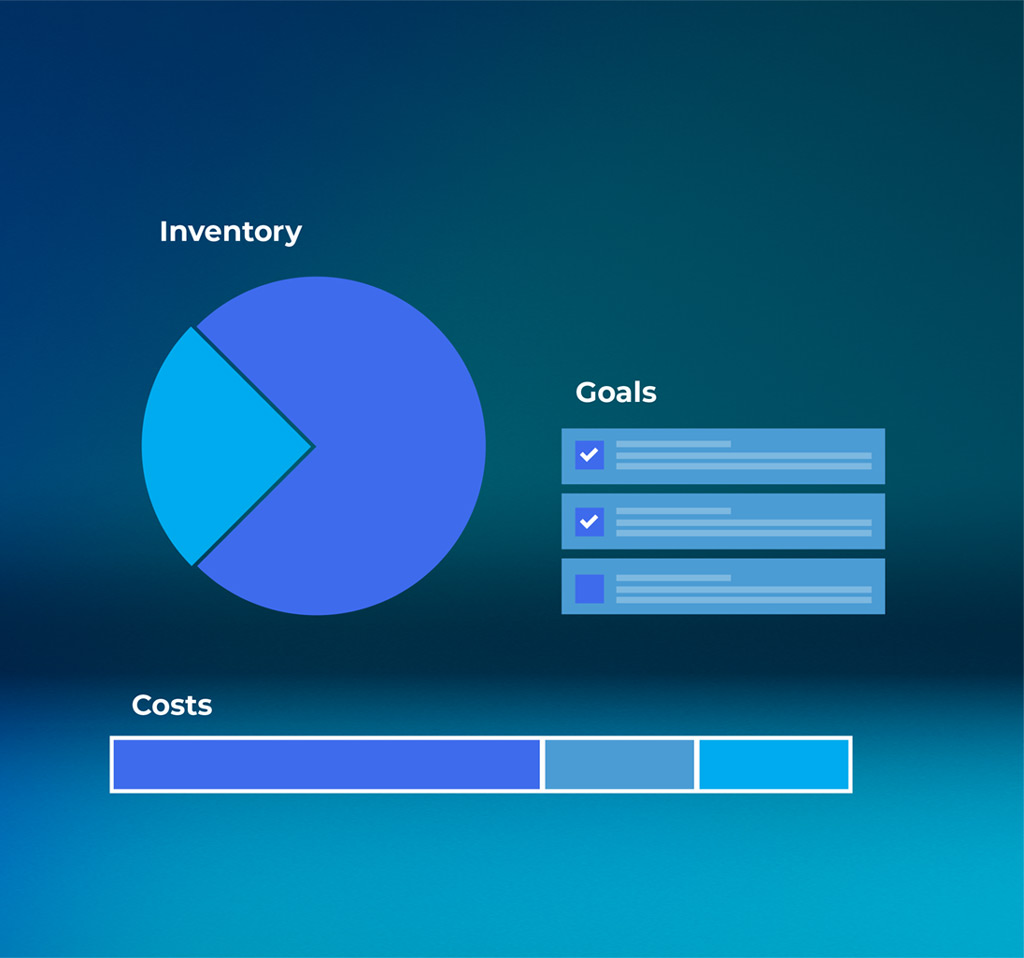 Inventory

Goals

Costs